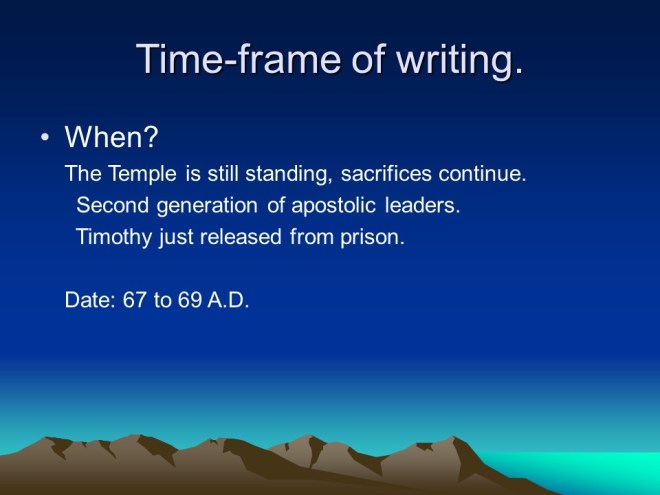 Time-frame of writing.

• When?

The Temple is still standing, sacrifices continue.
Second generation of apostolic leaders.
Timothy just released from prison.

Date: 67 to 69 A.D.